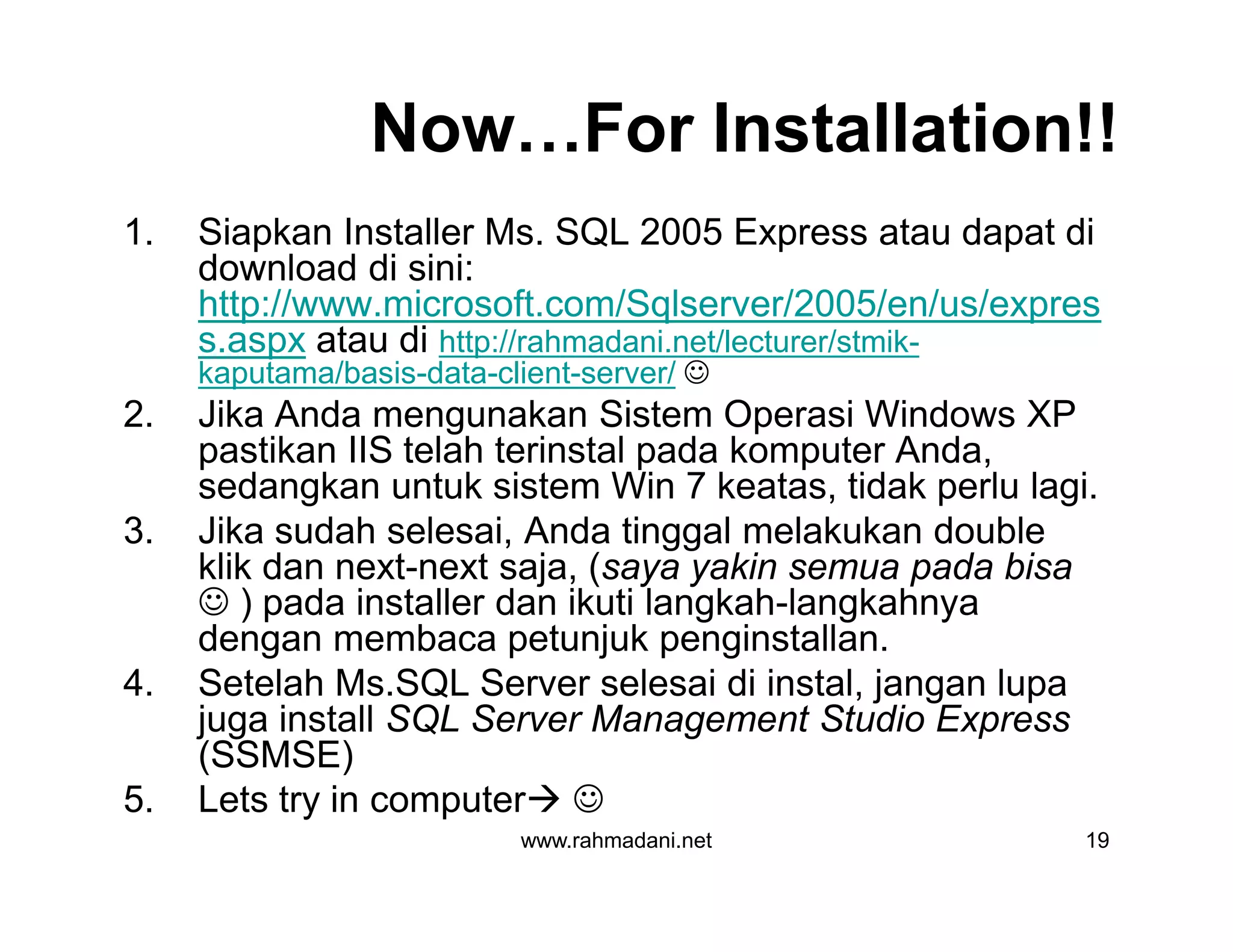 Now…For Installation!!

1. Siapkan Installer Ms. SQL 2005 Express atau dapat di download di sini: http://www.microsoft.com/Sqlserver/2005/en/us/express.aspx atau di http://rahmadani.net/lecturer/stmik-kaputama/basis-data-client-server/ ☺
2. Jika Anda mengunakan Sistem Operasi Windows XP pastikan IIS telah terinstal pada komputer Anda, sedangkan untuk sistem Win 7 keatas, tidak perlu lagi.
3. Jika sudah selesai, Anda tinggal melakukan double klik dan next-next saja, (saya yakin semua pada bisa ☺ ) pada installer dan ikuti langkah-langkahnya dengan membaca petunjuk penginstallan.
4. Setelah Ms.SQL Server selesai di instal, jangan lupa juga install SQL Server Management Studio Express (SSMSE)
5. Lets try in computer→ ☺

www.rahmadani.net 19